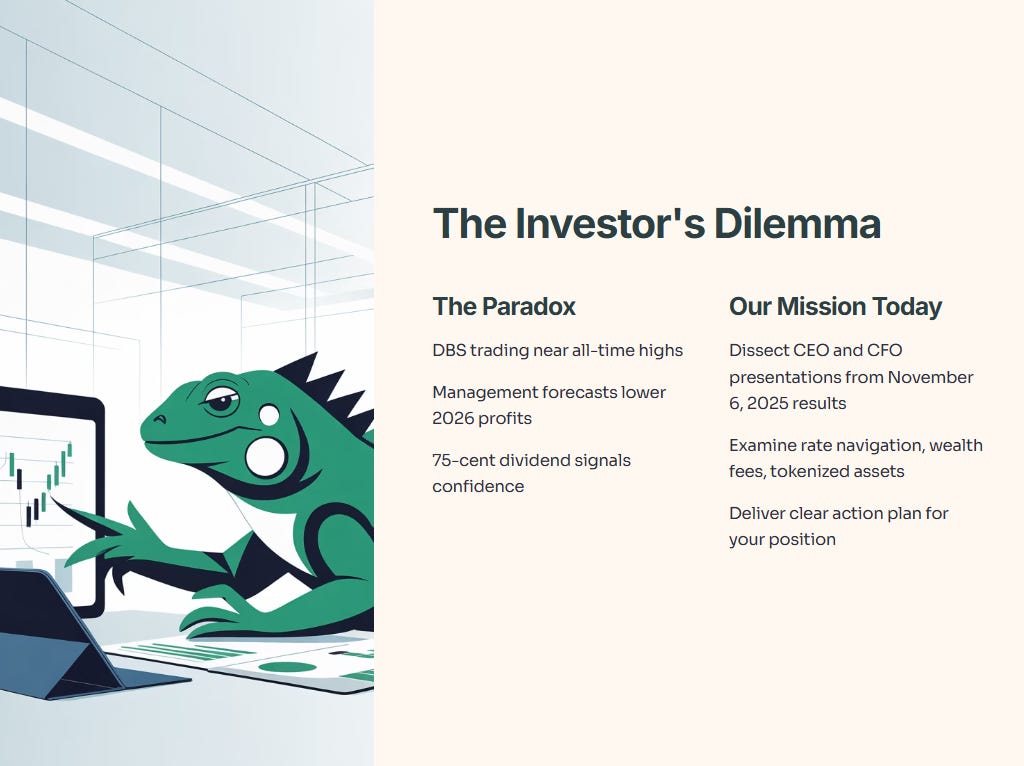 The Investor's Dilemma

The Paradox

DBS trading near all-time highs

Management forecasts lower 2026 profits

75-cent dividend signals confidence

Our Mission Today

Dissect CEO and CFO presentations from November 6, 2025 results

Examine rate navigation, wealth fees, tokenized assets

Deliver clear action plan for your position